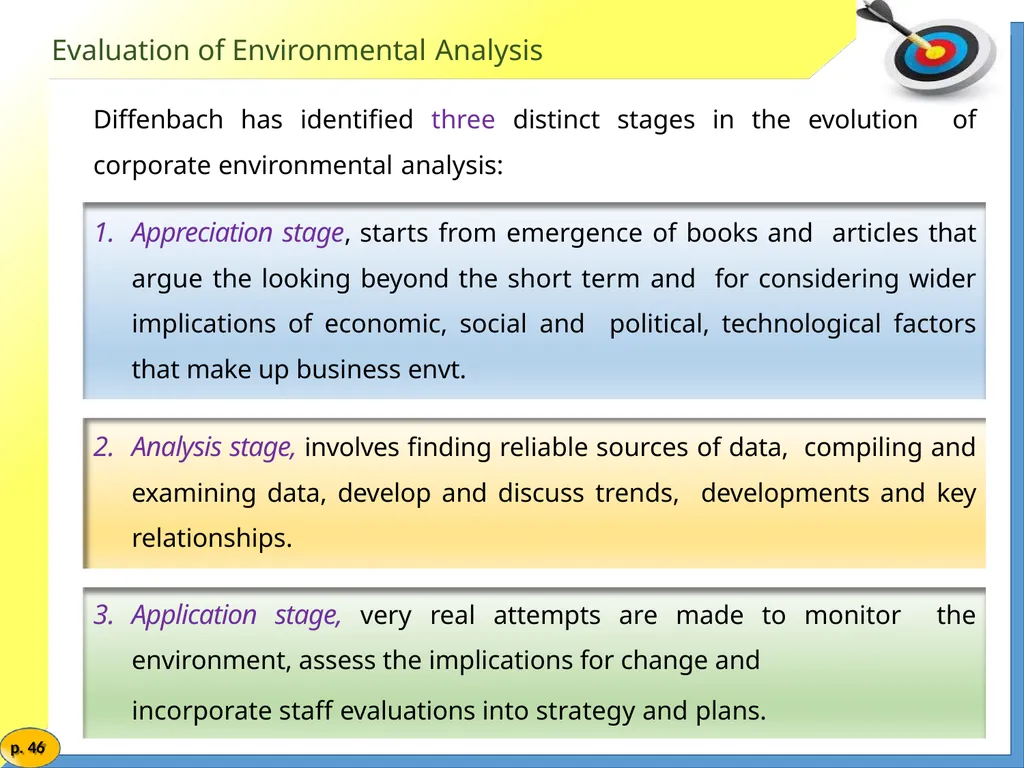 Evaluation of Environmental Analysis

Diffenbach has identified three distinct stages in the evolution of corporate environmental analysis:

1. Appreciation stage, starts from emergence of books and articles that argue the looking beyond the short term and for considering wider implications of economic, social and political, technological factors that make up business envt.

2. Analysis stage, involves finding reliable sources of data, compiling and examining data, develop and discuss trends, developments and key relationships.

3. Application stage, very real attempts are made to monitor the environment, assess the implications for change and incorporate staff evaluations into strategy and plans.

p. 46